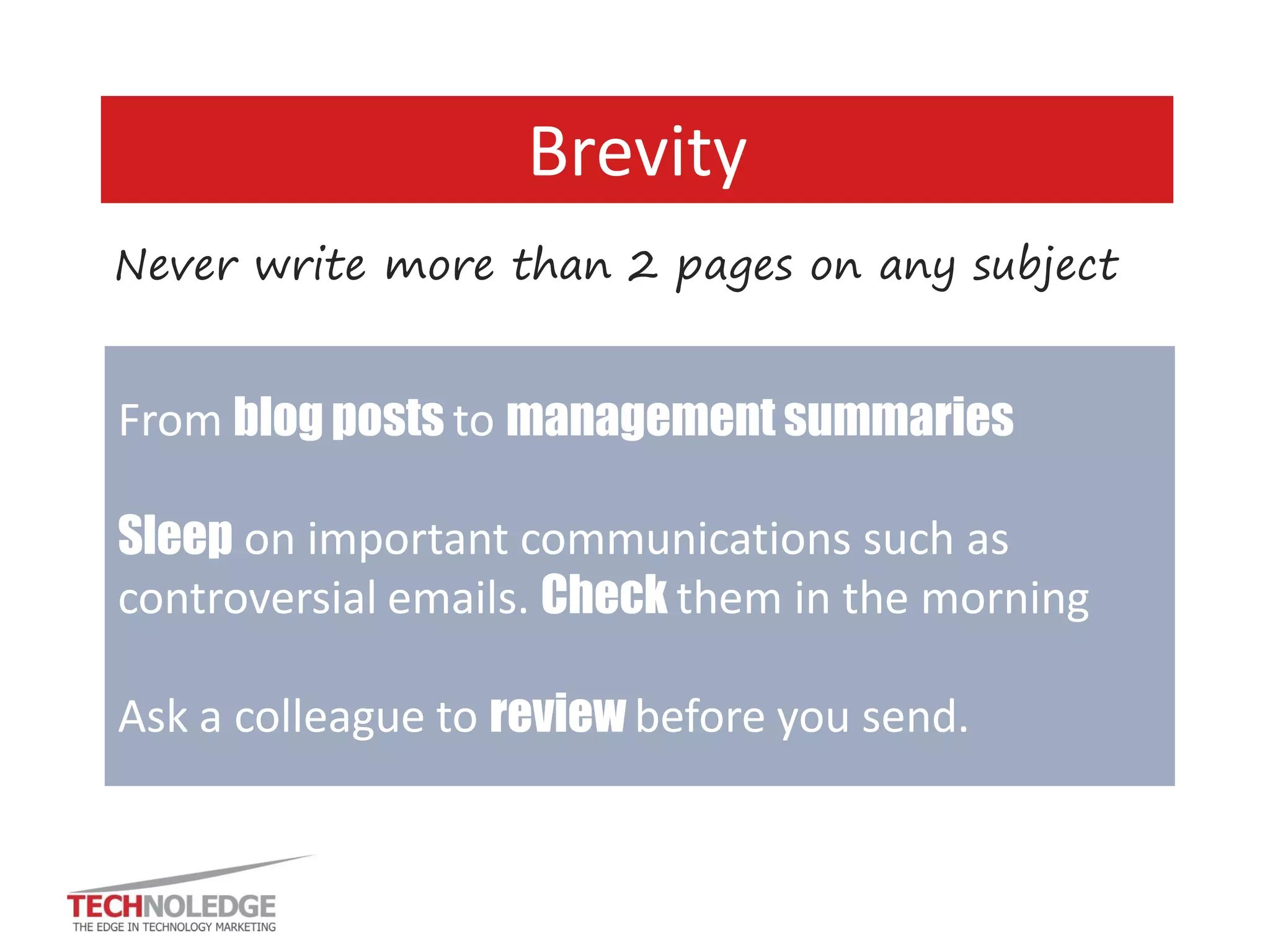 Brevity

Never write more than 2 pages on any subject

From blog posts to management summaries

Sleep on important communications such as controversial emails. Check them in the morning

Ask a colleague to review before you send.

TECHNOLEDGE
THE EDGE IN TECHNOLOGY MARKETING